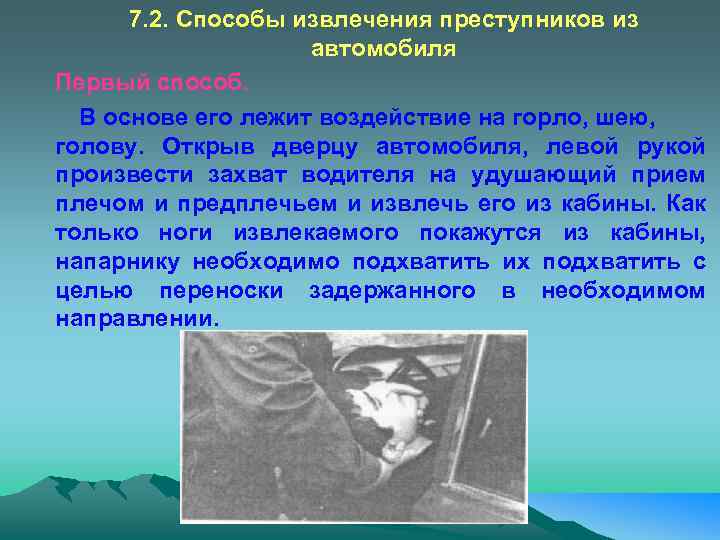 7.2. Способы извлечения преступников из автомобиля

Первый способ.

В основе его лежит воздействие на горло, шею, голову. Открыв дверцу автомобиля, левой рукой произвести захват водителя на удушающий прием плечом и предплечьем и извлечь его из кабины. Как только ноги извлекаемого покажутся из кабины, напарнику необходимо подхватить их подхватить с целью переноски задержанного в необходимом направлении.